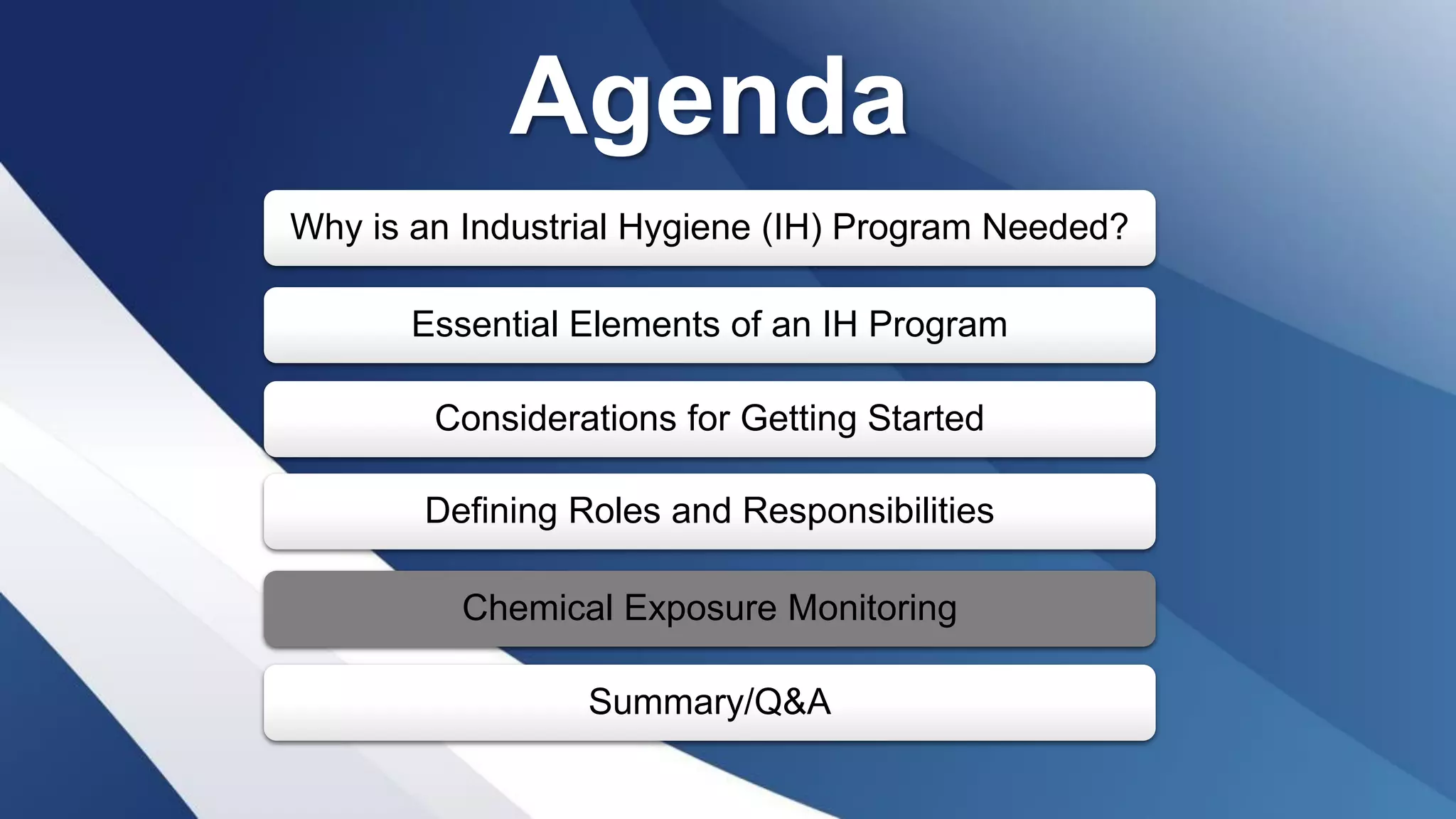 Agenda

Why is an Industrial Hygiene (IH) Program Needed?

Essential Elements of an IH Program

Considerations for Getting Started

Defining Roles and Responsibilities

Chemical Exposure Monitoring

Summary/Q&A